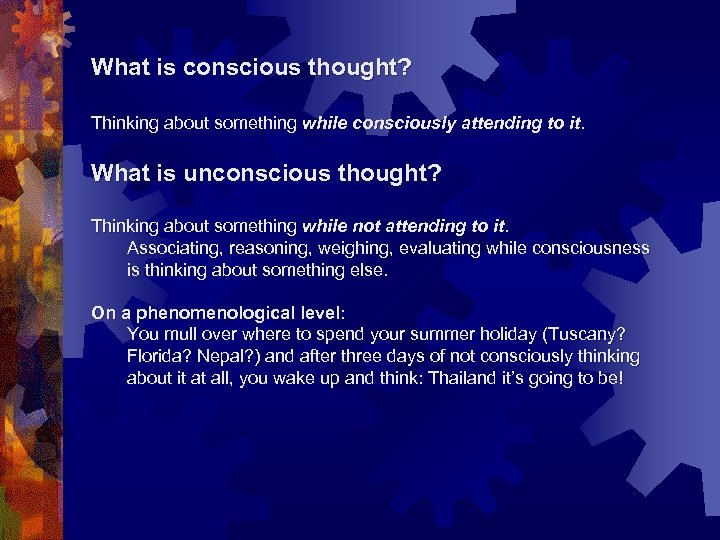 What is conscious thought?

Thinking about something while consciously attending to it.

What is unconscious thought?

Thinking about something while not attending to it.
Associating, reasoning, weighing, evaluating while consciousness is thinking about something else.

On a phenomenological level:
You mull over where to spend your summer holiday (Tuscany? Florida? Nepal?) and after three days of not consciously thinking about it at all, you wake up and think: Thailand it's going to be!